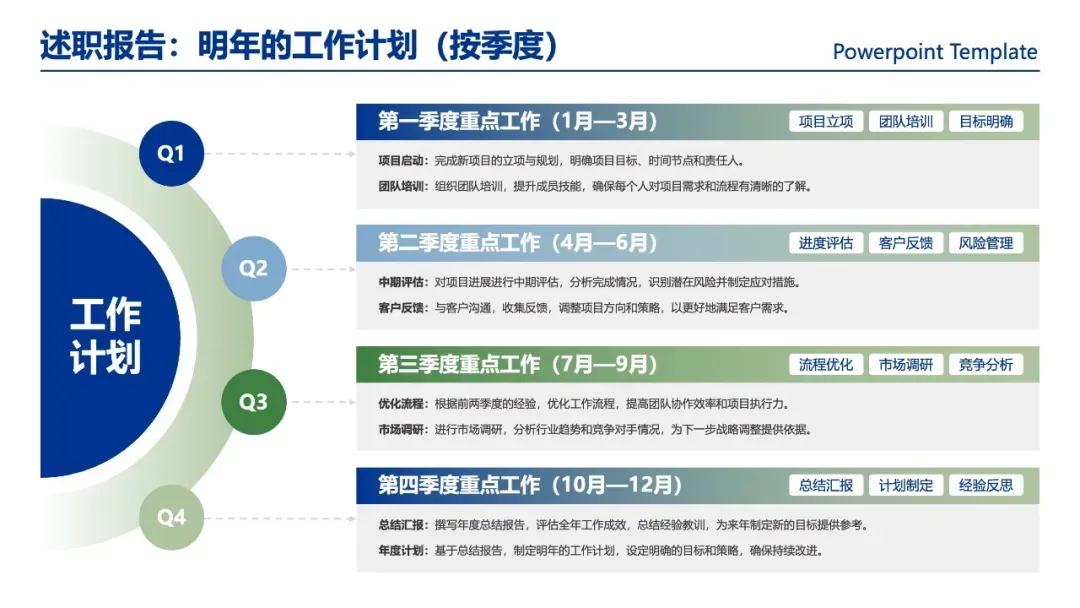 述职报告：明年的工作计划（按季度）

Powerpoint Template

工作计划

Q1

第一季度重点工作（1月—3月）

项目立项　团队培训　目标明确

项目启动：完成新项目的立项与规划，明确项目目标、时间节点和责任人。

团队培训：组织团队培训，提升成员技能，确保每个人对项目需求和流程有清晰的了解。

Q2

第二季度重点工作（4月—6月）

进度评估　客户反馈　风险管理

中期评估：对项目进展进行中期评估，分析完成情况，识别潜在风险并制定应对措施。

客户反馈：与客户沟通，收集反馈，调整项目方向和策略，以更好地满足客户需求。

Q3

第三季度重点工作（7月—9月）

流程优化　市场调研　竞争分析

优化流程：根据前两季度的经验，优化工作流程，提高团队协作效率和项目执行力。

市场调研：进行市场调研，分析行业趋势和竞争对手情况，为下一步战略调整提供依据。

Q4

第四季度重点工作（10月—12月）

总结汇报　计划制定　经验反思

总结汇报：撰写年度总结报告，评估全年工作成效，总结经验教训，为来年制定新的目标提供参考。

年度计划：基于总结报告，制定明年的工作计划，设定明确的目标和策略，确保持续改进。